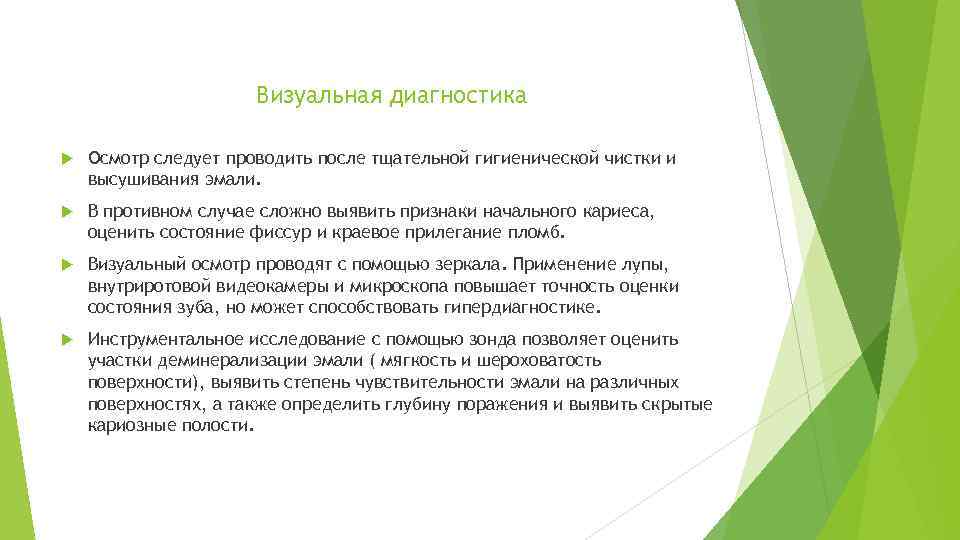 Визуальная диагностика

Осмотр следует проводить после тщательной гигиенической чистки и высушивания эмали.

В противном случае сложно выявить признаки начального кариеса, оценить состояние фиссур и краевое прилегание пломб.

Визуальный осмотр проводят с помощью зеркала. Применение лупы, внутриротовой видеокамеры и микроскопа повышает точность оценки состояния зуба, но может способствовать гипердиагностике.

Инструментальное исследование с помощью зонда позволяет оценить участки деминерализации эмали ( мягкость и шероховатость поверхности), выявить степень чувствительности эмали на различных поверхностях, а также определить глубину поражения и выявить скрытые кариозные полости.